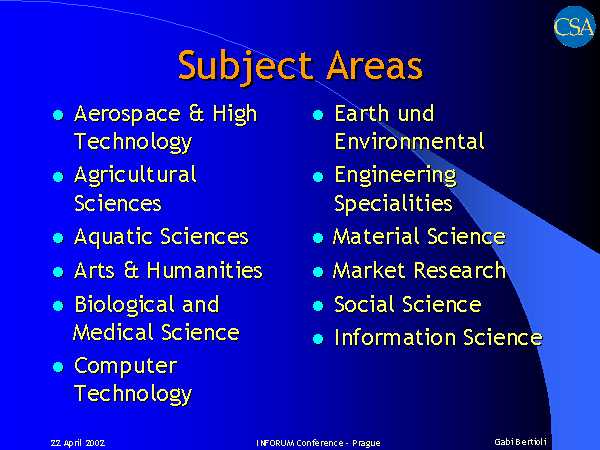 CSA

Subject Areas

- Aerospace & High Technology
- Agricultural Sciences
- Aquatic Sciences
- Arts & Humanities
- Biological and Medical Science
- Computer Technology

- Earth und Environmental
- Engineering Specialities
- Material Science
- Market Research
- Social Science
- Information Science

22 April 2002    INFORUM Conference - Prague    Gabi Bertioli